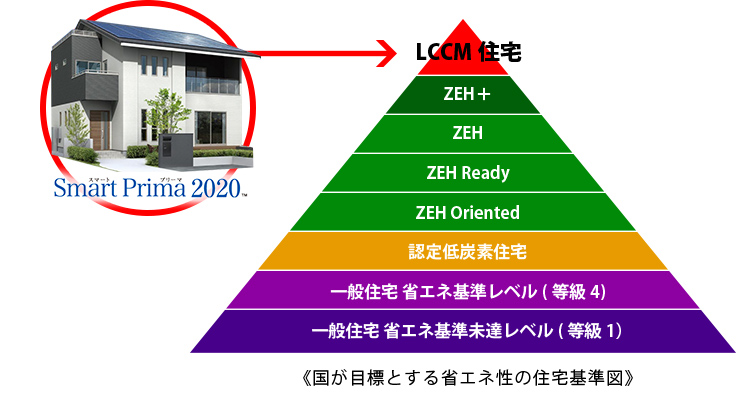 スマート プリーマ
Smart Prima 2020™

LCCM 住宅

ZEH＋

ZEH

ZEH Ready

ZEH Oriented

認定低炭素住宅

一般住宅 省エネ基準レベル ( 等級 4)

一般住宅 省エネ基準未達レベル ( 等級 1)

《国が目標とする省エネ性の住宅基準図》